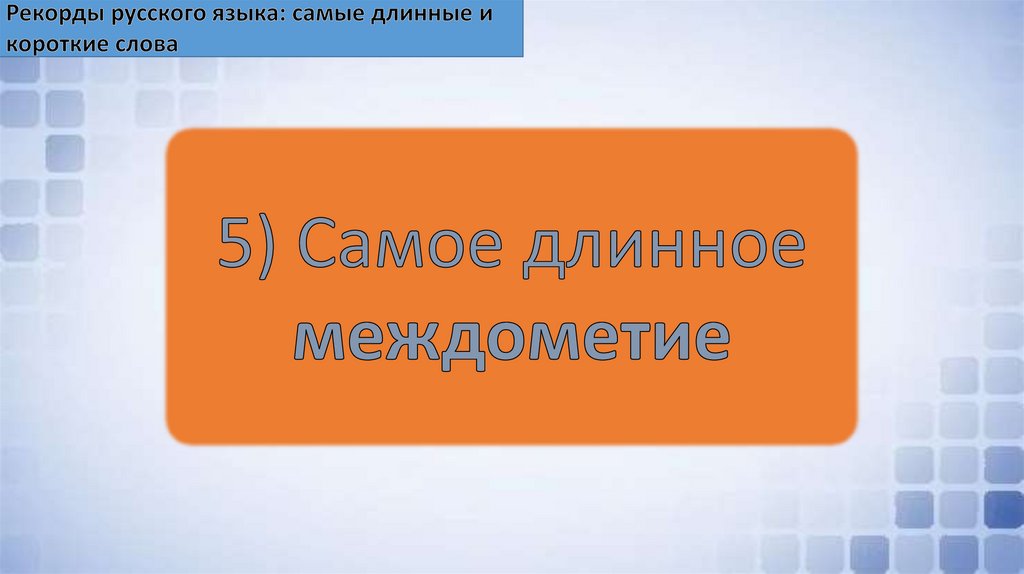 Рекорды русского языка: самые длинные и короткие слова

5) Самое длинное междометие